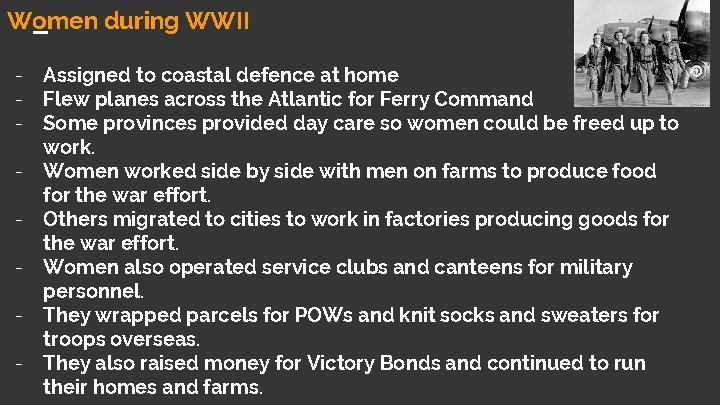 Women during WWII

- Assigned to coastal defence at home
- Flew planes across the Atlantic for Ferry Command
- Some provinces provided day care so women could be freed up to work.
- Women worked side by side with men on farms to produce food for the war effort.
- Others migrated to cities to work in factories producing goods for the war effort.
- Women also operated service clubs and canteens for military personnel.
- They wrapped parcels for POWs and knit socks and sweaters for troops overseas.
- They also raised money for Victory Bonds and continued to run their homes and farms.